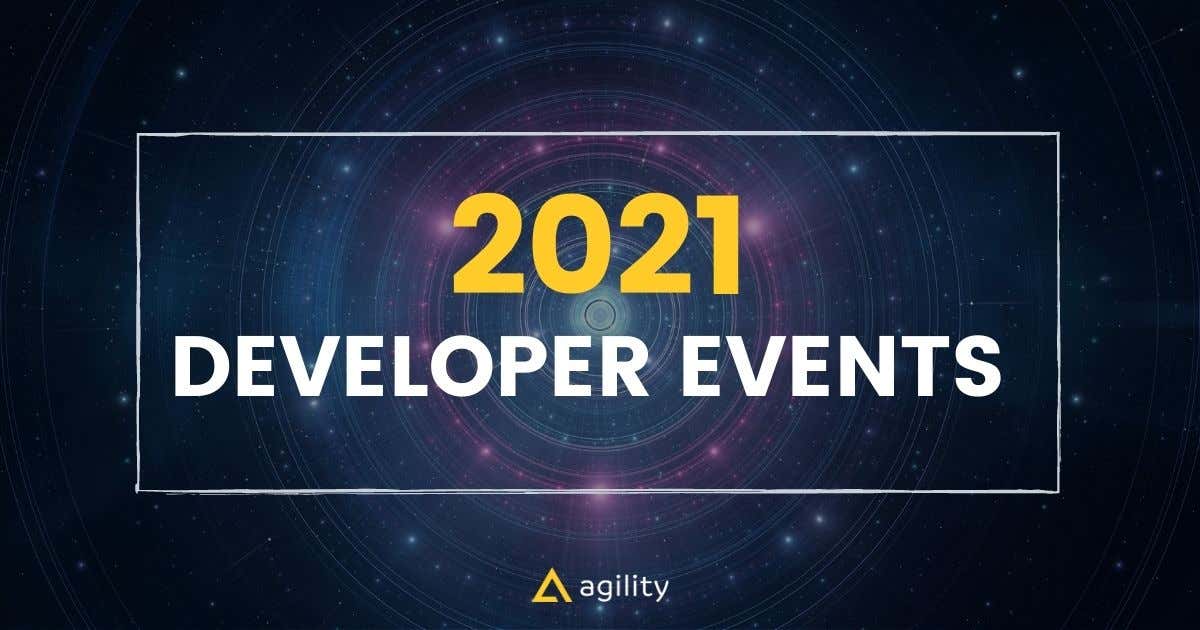 2021
DEVELOPER EVENTS

agility